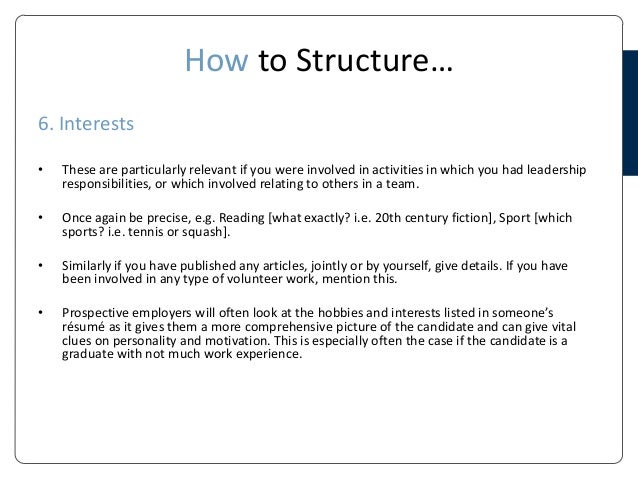 How to Structure…

6. Interests

• These are particularly relevant if you were involved in activities in which you had leadership responsibilities, or which involved relating to others in a team.

• Once again be precise, e.g. Reading [what exactly? i.e. 20th century fiction], Sport [which sports? i.e. tennis or squash].

• Similarly if you have published any articles, jointly or by yourself, give details. If you have been involved in any type of volunteer work, mention this.

• Prospective employers will often look at the hobbies and interests listed in someone's résumé as it gives them a more comprehensive picture of the candidate and can give vital clues on personality and motivation. This is especially often the case if the candidate is a graduate with not much work experience.